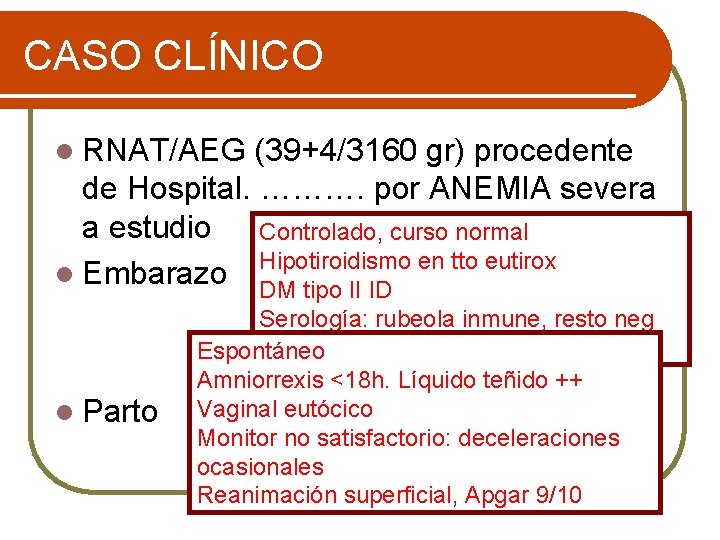 CASO CLÍNICO

RNAT/AEG (39+4/3160 gr) procedente de Hospital. ………. por ANEMIA severa a estudio

Embarazo

Controlado, curso normal
Hipotiroidismo en tto eutirox
DM tipo II ID
Serología: rubeola inmune, resto neg

Parto

Espontáneo
Amniorrexis <18h. Líquido teñido ++
Vaginal eutócico
Monitor no satisfactorio: deceleraciones ocasionales
Reanimación superficial, Apgar 9/10